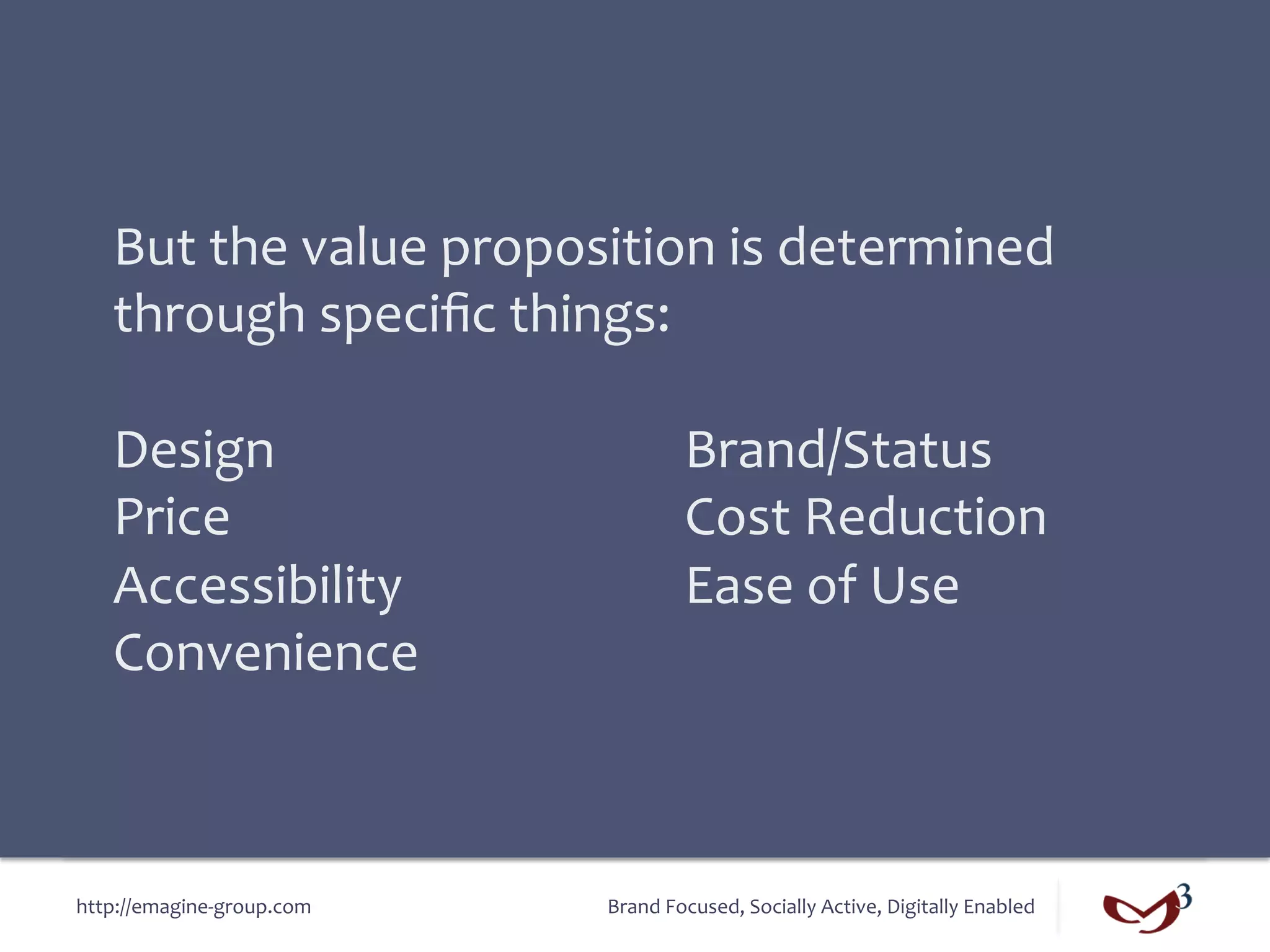 But the value proposition is determined through specific things:

Design
Price
Accessibility
Convenience

Brand/Status
Cost Reduction
Ease of Use

http://emagine-group.com

Brand Focused, Socially Active, Digitally Enabled

3